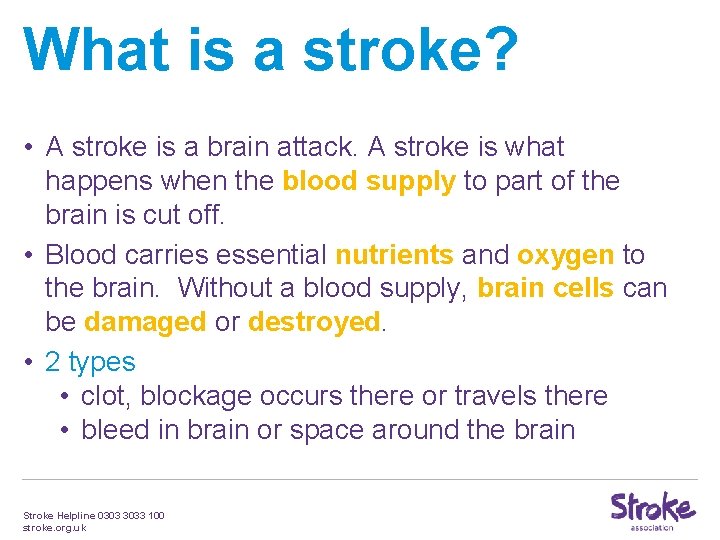 What is a stroke?

• A stroke is a brain attack. A stroke is what happens when the blood supply to part of the brain is cut off.
• Blood carries essential nutrients and oxygen to the brain. Without a blood supply, brain cells can be damaged or destroyed.
• 2 types
  • clot, blockage occurs there or travels there
  • bleed in brain or space around the brain

Stroke Helpline 0303 3033 100
stroke.org.uk

Stroke association